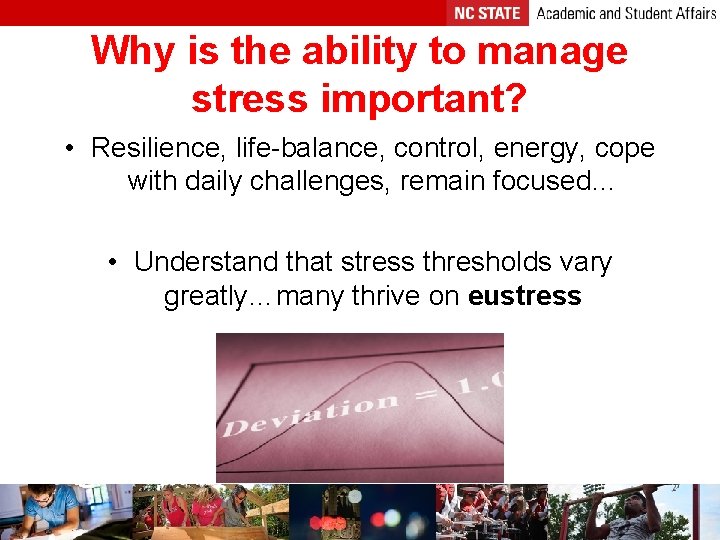 NC STATE Academic and Student Affairs

Why is the ability to manage stress important?

• Resilience, life-balance, control, energy, cope with daily challenges, remain focused...

• Understand that stress thresholds vary greatly…many thrive on **eustress**

Deviation = 1.0

27